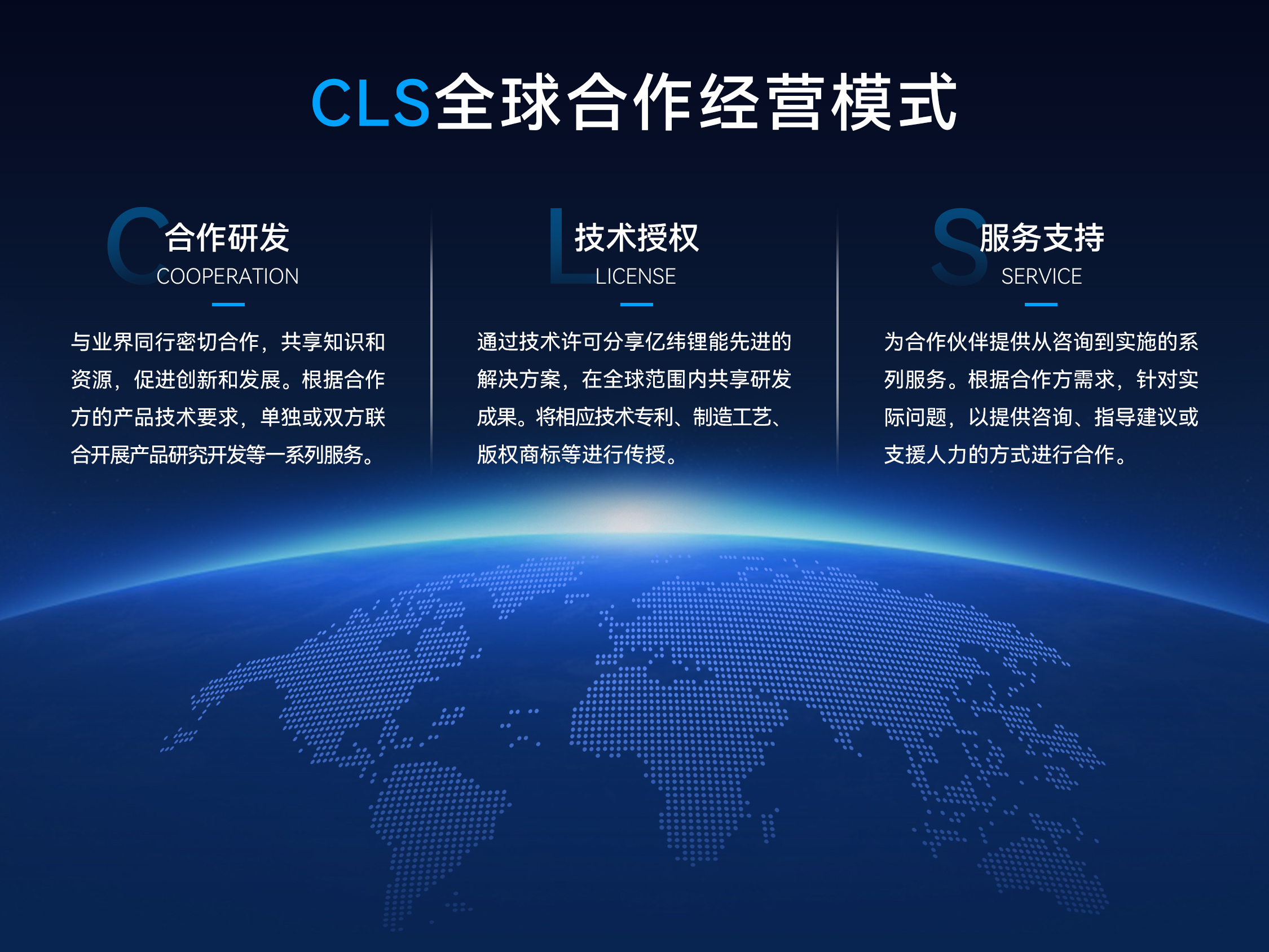 CLS全球合作经营模式

C 合作研发
COOPERATION

与业界同行密切合作，共享知识和资源，促进创新和发展。根据合作方的产品技术要求，单独或双方联合开展产品研究开发等一系列服务。

L 技术授权
LICENSE

通过技术许可分享亿纬锂能先进的解决方案，在全球范围内共享研发成果。将相应技术专利、制造工艺、版权商标等进行传授。

S 服务支持
SERVICE

为合作伙伴提供从咨询到实施的系列服务。根据合作方需求，针对实际问题，以提供咨询、指导建议或支援人力的方式进行合作。